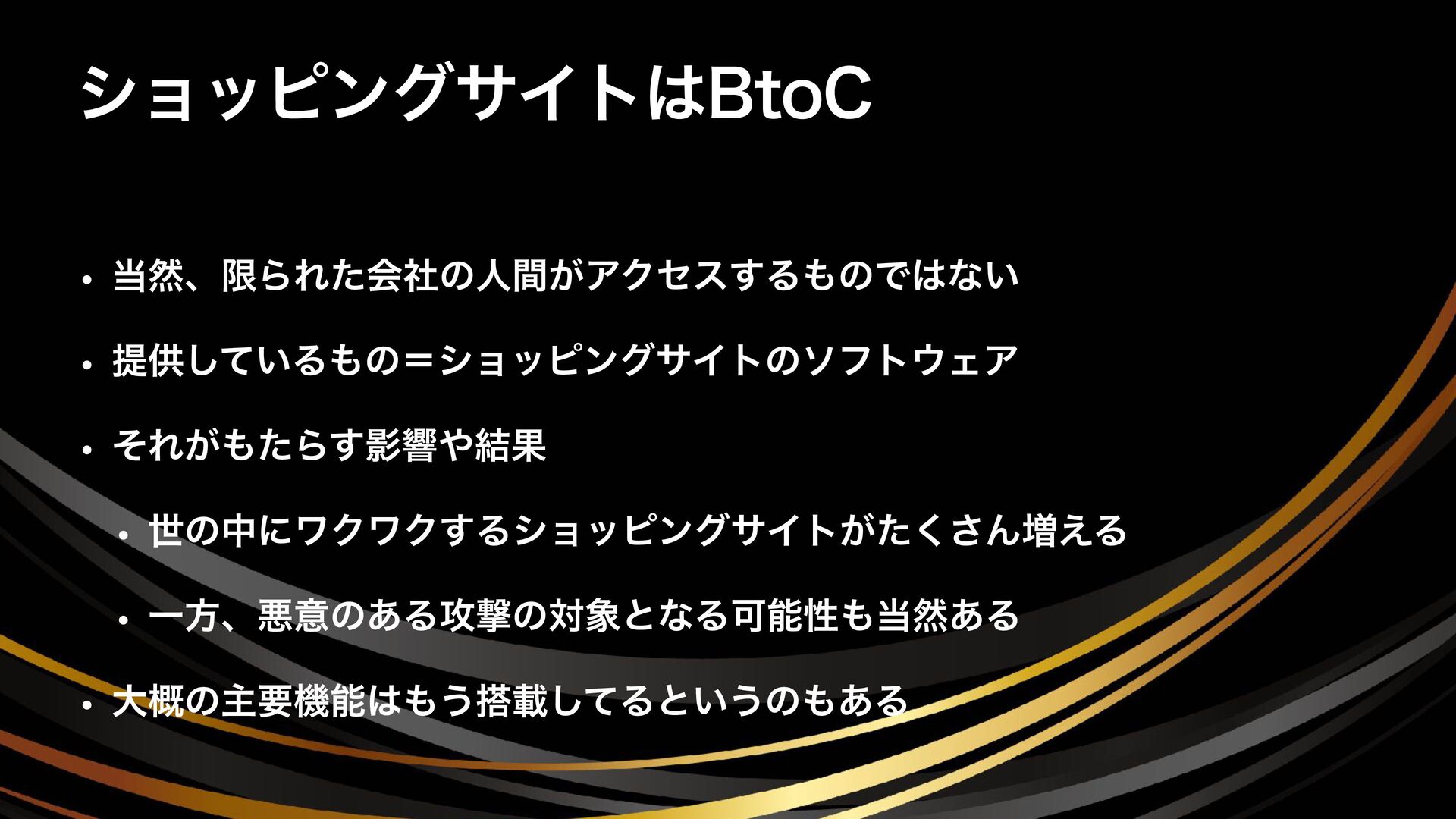 ショッピングサイトはBtoC

• 当然、限られた会社の人間がアクセスするものではない

• 提供しているもの＝ショッピングサイトのソフトウェア

• それがもたらす影響や結果

  • 世の中にワクワクするショッピングサイトがたくさん増える

  • 一方、悪意のある攻撃の対象となる可能性も当然ある

• 大概の主要機能はもう搭載してるというのもある